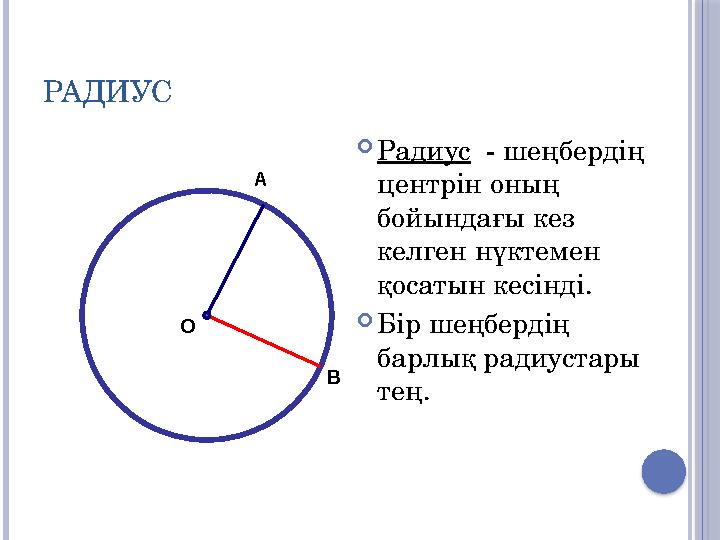 РАДИУС

A

O

B

Радиус - шеңбердің центрін оның бойындағы кез келген нүктемен қосатын кесінді.

Бір шеңбердің барлық радиустары тең.